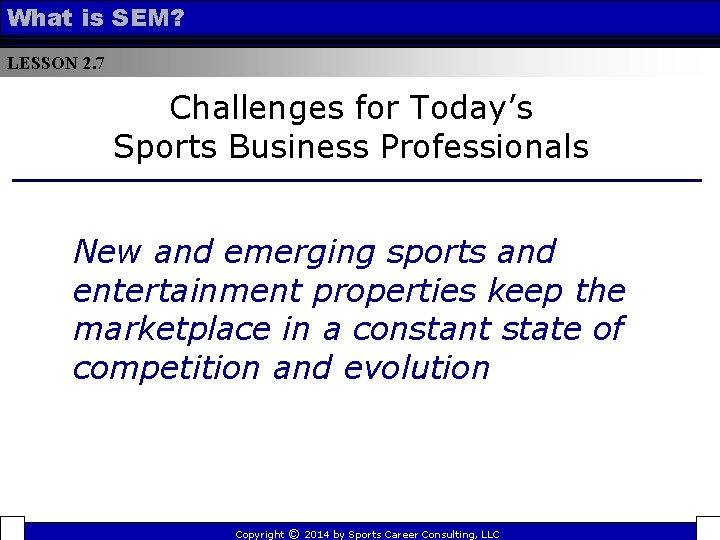 What is SEM?

LESSON 2.7

Challenges for Today's Sports Business Professionals

New and emerging sports and entertainment properties keep the marketplace in a constant state of competition and evolution

Copyright © 2014 by Sports Career Consulting, LLC